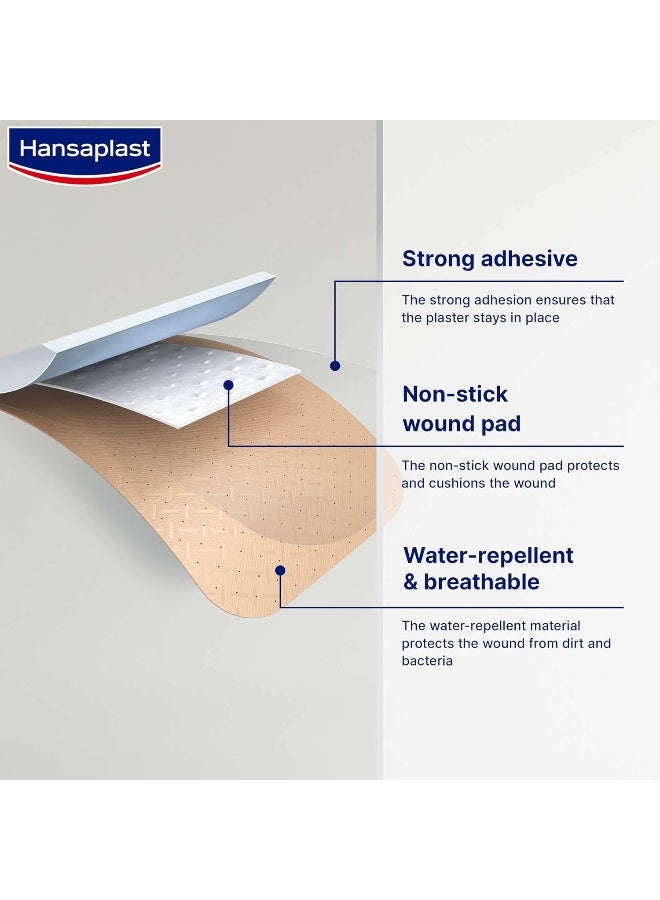 Hansaplast

Strong adhesive

The strong adhesion ensures that the plaster stays in place

Non-stick wound pad

The non-stick wound pad protects and cushions the wound

Water-repellent & breathable

The water-repellent material protects the wound from dirt and bacteria